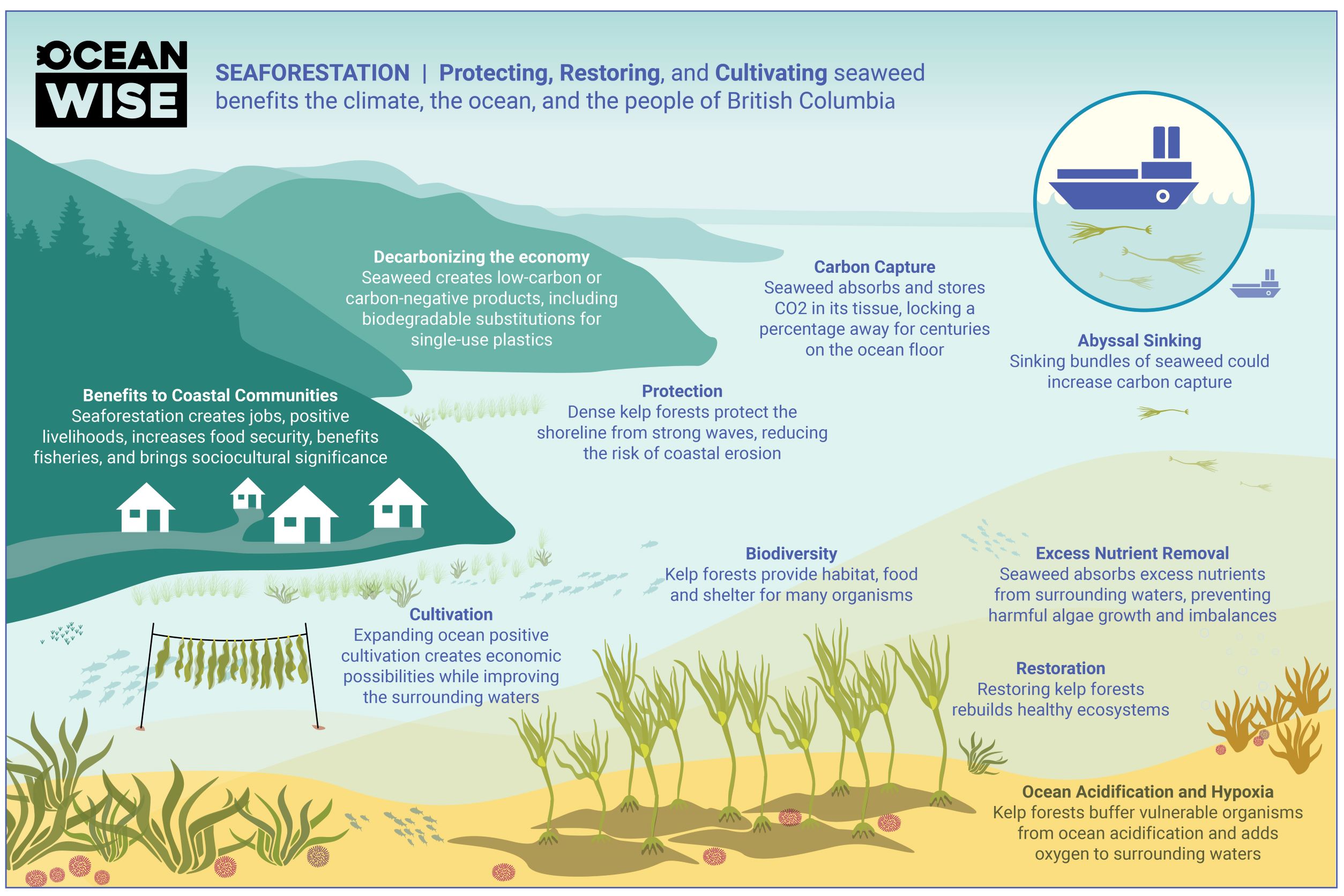 OCEAN WISE

SEAFORESTATION | Protecting, Restoring, and Cultivating seaweed benefits the climate, the ocean, and the people of British Columbia

Decarbonizing the economy
Seaweed creates low-carbon or carbon-negative products, including biodegradable substitutions for single-use plastics

Carbon Capture
Seaweed absorbs and stores CO2 in its tissue, locking a percentage away for centuries on the ocean floor

Abyssal Sinking
Sinking bundles of seaweed could increase carbon capture

Benefits to Coastal Communities
Seaforestation creates jobs, positive livelihoods, increases food security, benefits fisheries, and brings sociocultural significance

Protection
Dense kelp forests protect the shoreline from strong waves, reducing the risk of coastal erosion

Biodiversity
Kelp forests provide habitat, food and shelter for many organisms

Excess Nutrient Removal
Seaweed absorbs excess nutrients from surrounding waters, preventing harmful algae growth and imbalances

Cultivation
Expanding ocean positive cultivation creates economic possibilities while improving the surrounding waters

Restoration
Restoring kelp forests rebuilds healthy ecosystems

Ocean Acidification and Hypoxia
Kelp forests buffer vulnerable organisms from ocean acidification and adds oxygen to surrounding waters